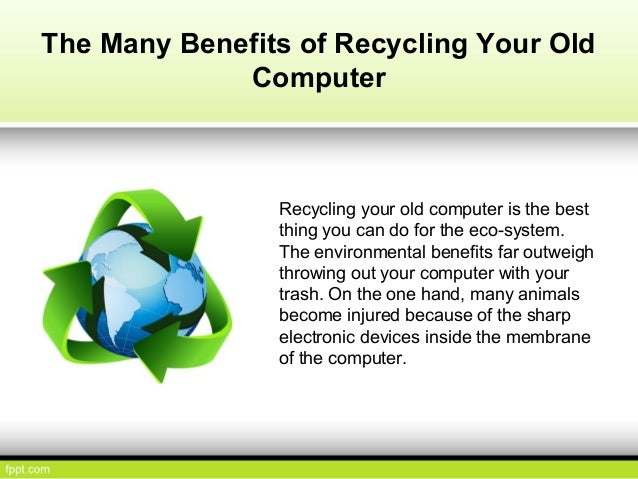 The Many Benefits of Recycling Your Old Computer

Recycling your old computer is the best thing you can do for the eco-system. The environmental benefits far outweigh throwing out your computer with your trash. On the one hand, many animals become injured because of the sharp electronic devices inside the membrane of the computer.

fppt.com